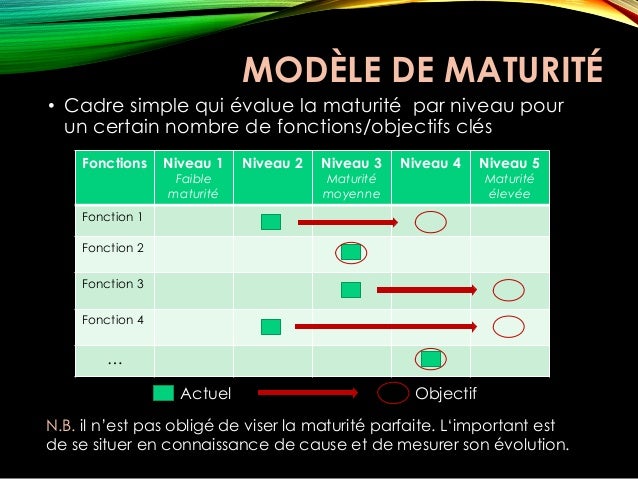 MODÈLE DE MATURITÉ

• Cadre simple qui évalue la maturité  par niveau pour un certain nombre de fonctions/objectifs clés

| Fonctions | Niveau 1 Faible maturité | Niveau 2 | Niveau 3 Maturité moyenne | Niveau 4 | Niveau 5 Maturité élevée |
|---|---|---|---|---|---|
| Fonction 1 | | | | | |
| Fonction 2 | | | | | |
| Fonction 3 | | | | | |
| Fonction 4 | | | | | |
| … | | | | | |

Actuel

Objectif

N.B. il n'est pas obligé de viser la maturité parfaite. L'important est de se situer en connaissance de cause et de mesurer son évolution.